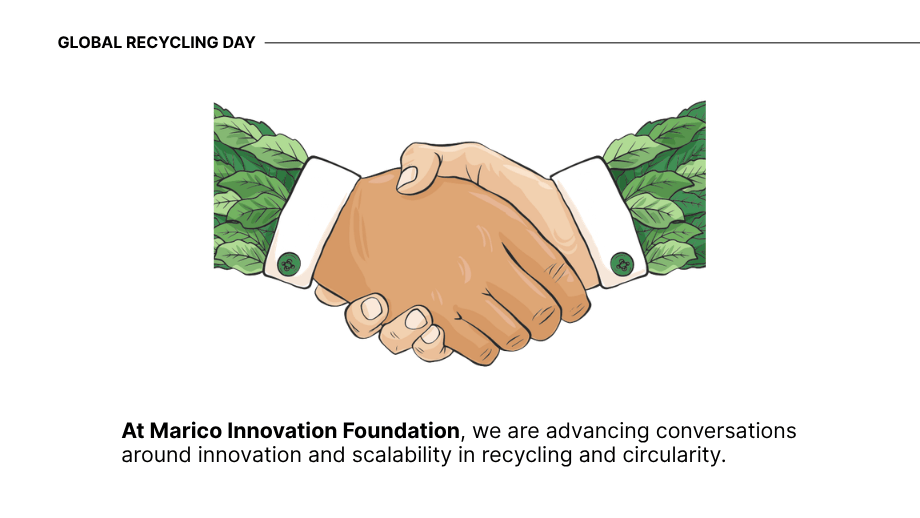 GLOBAL RECYCLING DAY

At Marico Innovation Foundation, we are advancing conversations around innovation and scalability in recycling and circularity.